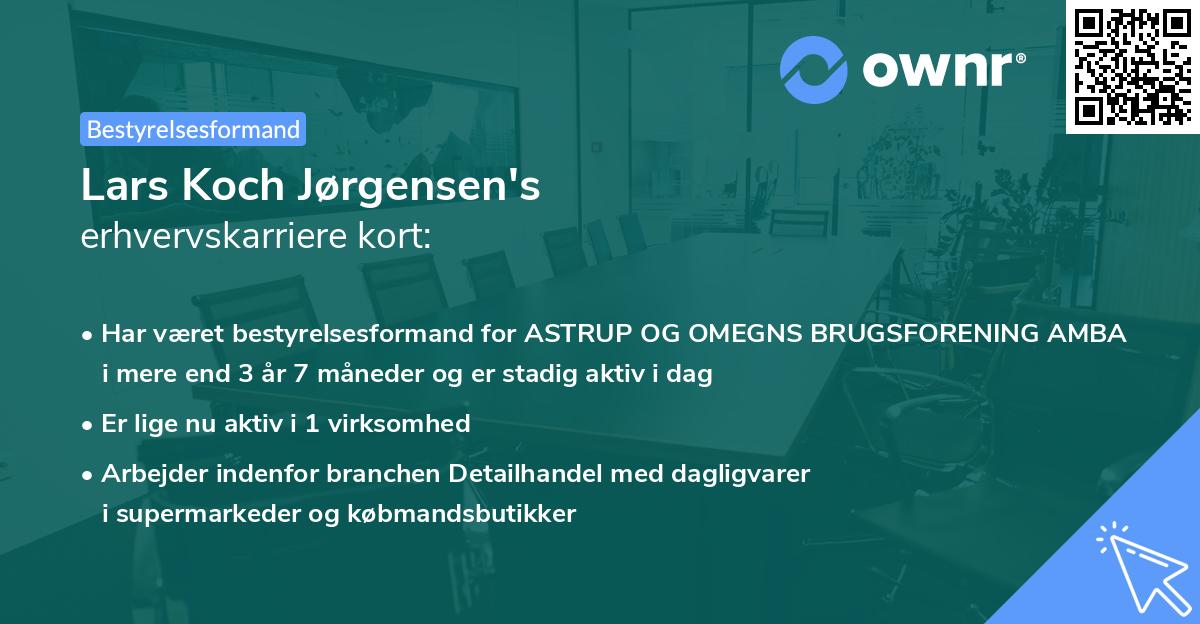 ownr®

Bestyrelsesformand

Lars Koch Jørgensen's
erhvervskarriere kort:

• Har været bestyrelsesformand for ASTRUP OG OMEGNS BRUGSFORENING AMBA i mere end 3 år 7 måneder og er stadig aktiv i dag

• Er lige nu aktiv i 1 virksomhed

• Arbejder indenfor branchen Detailhandel med dagligvarer i supermarkeder og købmandsbutikker